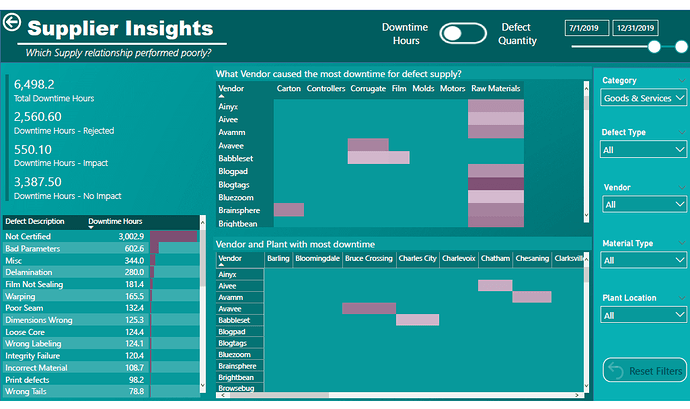 Supplier Insights

Which Supply relationship performed poorly?

Downtime Hours

Defect Quantity

7/1/2019

12/31/2019

6,498.2
Total Downtime Hours

2,560.60
Downtime Hours - Rejected

550.10
Downtime Hours - Impact

3,387.50
Downtime Hours - No Impact

| Defect Description | Downtime Hours |
|---|---|
| Not Certified | 3,002.9 |
| Bad Parameters | 602.6 |
| Misc | 344.0 |
| Delamination | 280.0 |
| Film Not Sealing | 181.4 |
| Warping | 165.5 |
| Poor Seam | 132.4 |
| Dimensions Wrong | 125.3 |
| Loose Core | 124.4 |
| Wrong Labeling | 124.1 |
| Integrity Failure | 120.4 |
| Incorrect Material | 108.7 |
| Print defects | 98.2 |
| Wrong Tails | 78.8 |

What Vendor caused the most downtime for defect supply?

| Vendor | Carton | Controllers | Corrugate | Film | Molds | Motors | Raw Materials |
|---|---|---|---|---|---|---|---|
| Ainyx | | | | | | | |
| Aivee | | | | | | | |
| Avamm | | | | | | | |
| Avavee | | | | | | | |
| Babbleset | | | | | | | |
| Blogpad | | | | | | | |
| Blogtags | | | | | | | |
| Bluezoom | | | | | | | |
| Brainsphere | | | | | | | |
| Brightbean | | | | | | | |

Vendor and Plant with most downtime

| Vendor | Barling | Bloomingdale | Bruce Crossing | Charles City | Charlevoix | Chatham | Chesaning | Clarksville |
|---|---|---|---|---|---|---|---|---|
| Ainyx | | | | | | | | |
| Aivee | | | | | | | | |
| Avamm | | | | | | | | |
| Avavee | | | | | | | | |
| Babbleset | | | | | | | | |
| Blogpad | | | | | | | | |
| Blogtags | | | | | | | | |
| Bluezoom | | | | | | | | |
| Brainsphere | | | | | | | | |
| Brightbean | | | | | | | | |
| Browsebug | | | | | | | | |

Category
Goods & Services

Defect Type
All

Vendor
All

Material Type
All

Plant Location
All

Reset Filters